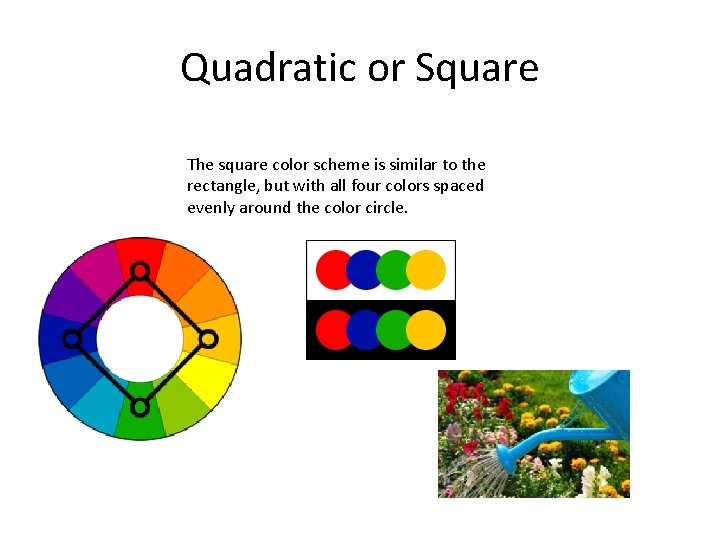 Quadratic or Square

The square color scheme is similar to the rectangle, but with all four colors spaced evenly around the color circle.